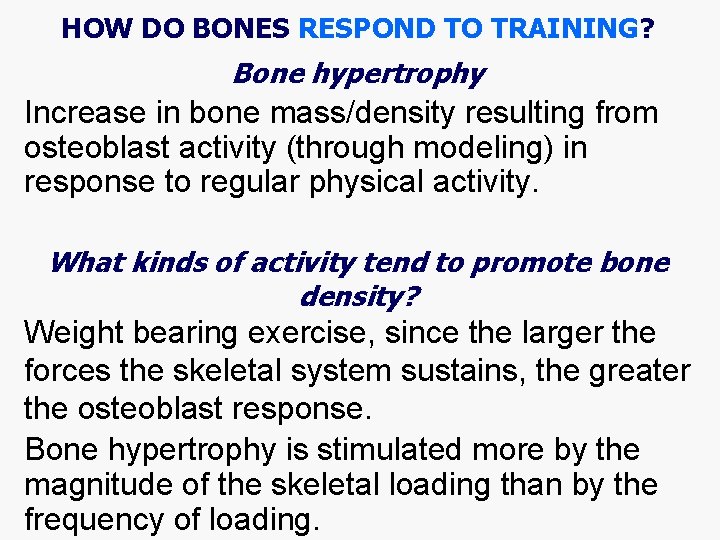 HOW DO BONES RESPOND TO TRAINING?

Bone hypertrophy

Increase in bone mass/density resulting from osteoblast activity (through modeling) in response to regular physical activity.

What kinds of activity tend to promote bone density?

Weight bearing exercise, since the larger the forces the skeletal system sustains, the greater the osteoblast response.

Bone hypertrophy is stimulated more by the magnitude of the skeletal loading than by the frequency of loading.